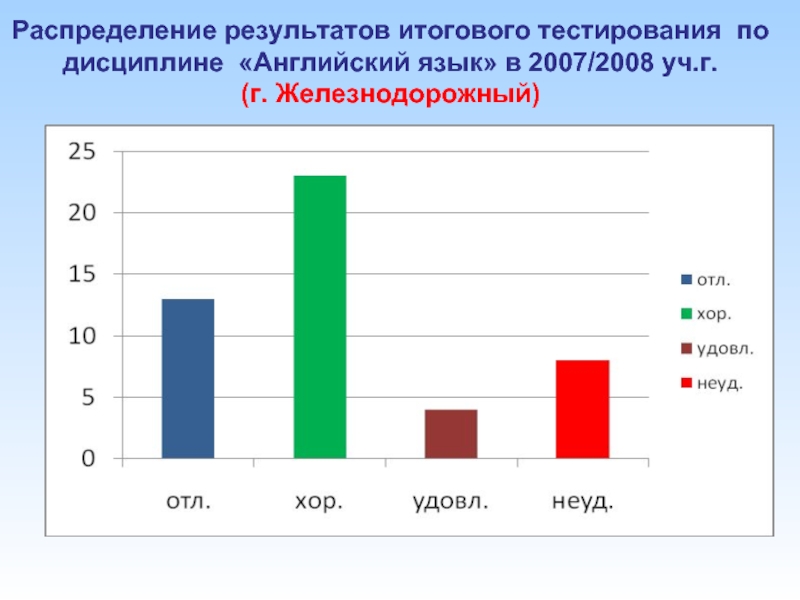 Распределение результатов итогового тестирования по дисциплине «Английский язык» в 2007/2008 уч.г.
(г. Железнодорожный)

25
20
15
10
5
0

отл.
хор.
удовл.
неуд.

отл.
хор.
удовл.
неуд.